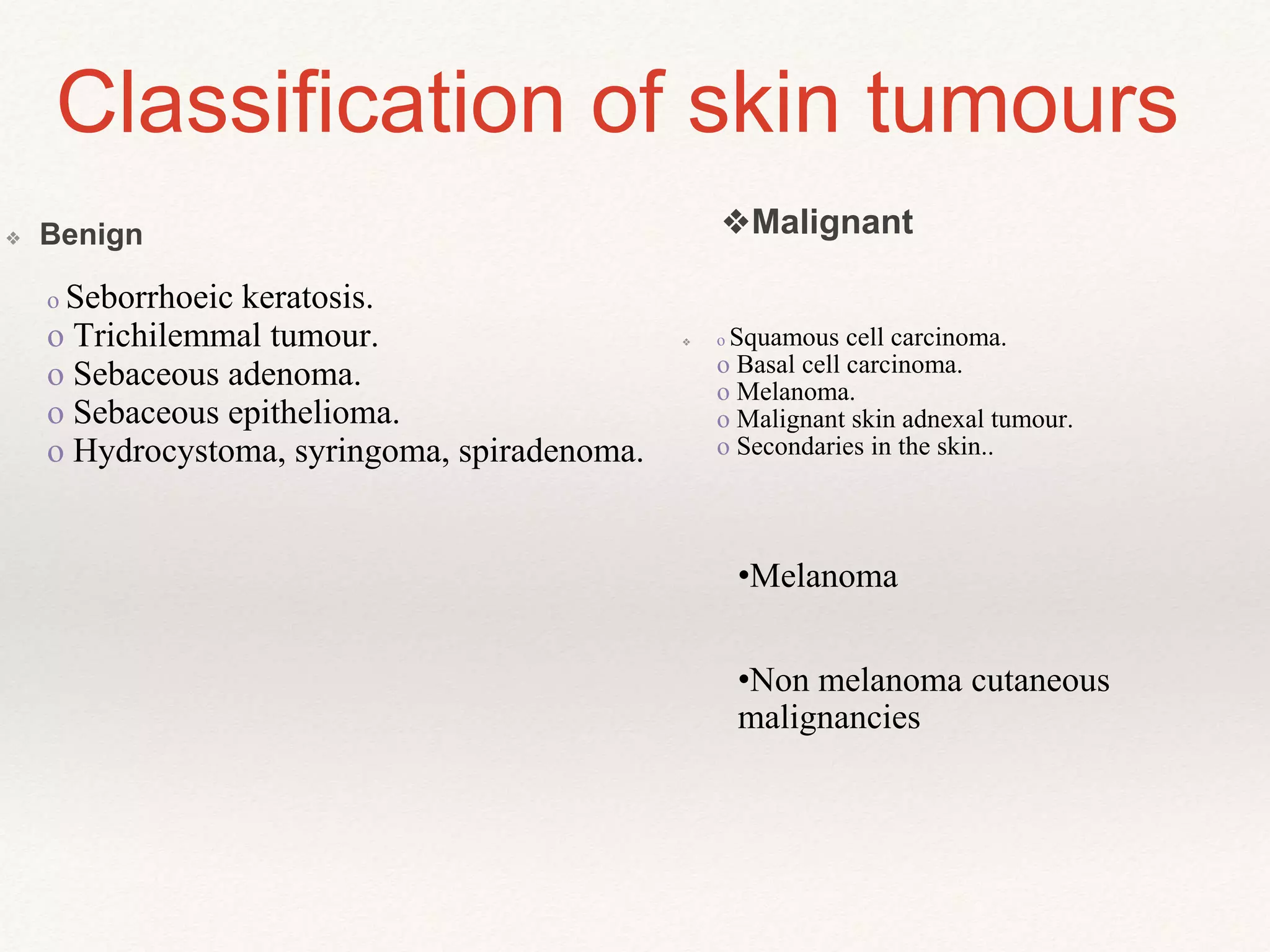 Classification of skin tumours

❖ Benign

o Seborrhoeic keratosis.
o Trichilemmal tumour.
o Sebaceous adenoma.
o Sebaceous epithelioma.
o Hydrocystoma, syringoma, spiradenoma.

❖Malignant

❖ o Squamous cell carcinoma.
o Basal cell carcinoma.
o Melanoma.
o Malignant skin adnexal tumour.
o Secondaries in the skin..

•Melanoma

•Non melanoma cutaneous malignancies